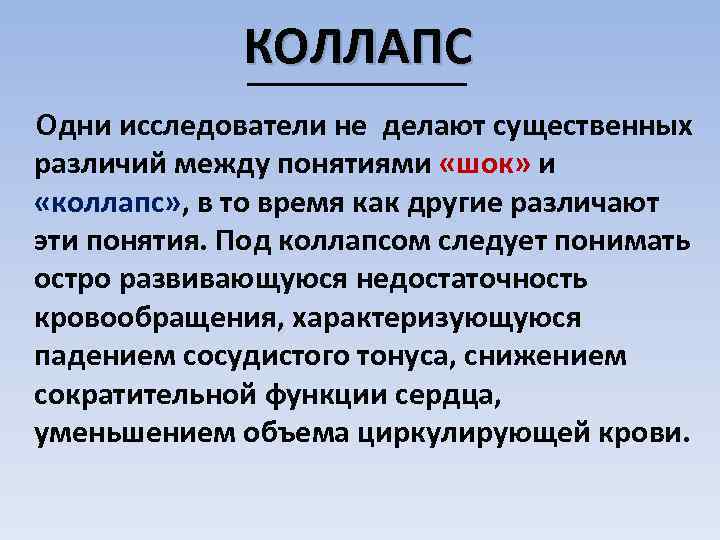 КОЛЛАПС

Одни исследователи не делают существенных различий между понятиями «шок» и «коллапс», в то время как другие различают эти понятия. Под коллапсом следует понимать остро развивающуюся недостаточность кровообращения, характеризующуюся падением сосудистого тонуса, снижением сократительной функции сердца, уменьшением объема циркулирующей крови.